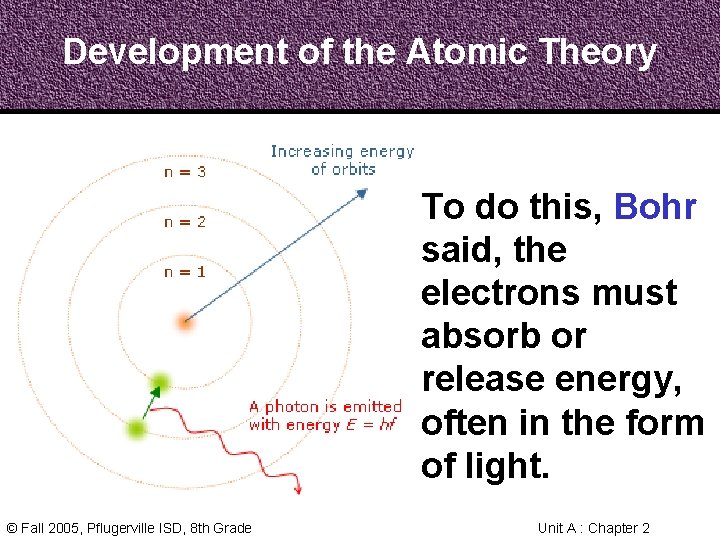 Development of the Atomic Theory

Increasing energy of orbits

n = 3

n = 2

n = 1

A photon is emitted with energy $E = hf$

To do this, Bohr said, the electrons must absorb or release energy, often in the form of light.

© Fall 2005, Pflugerville ISD, 8th Grade

Unit A : Chapter 2